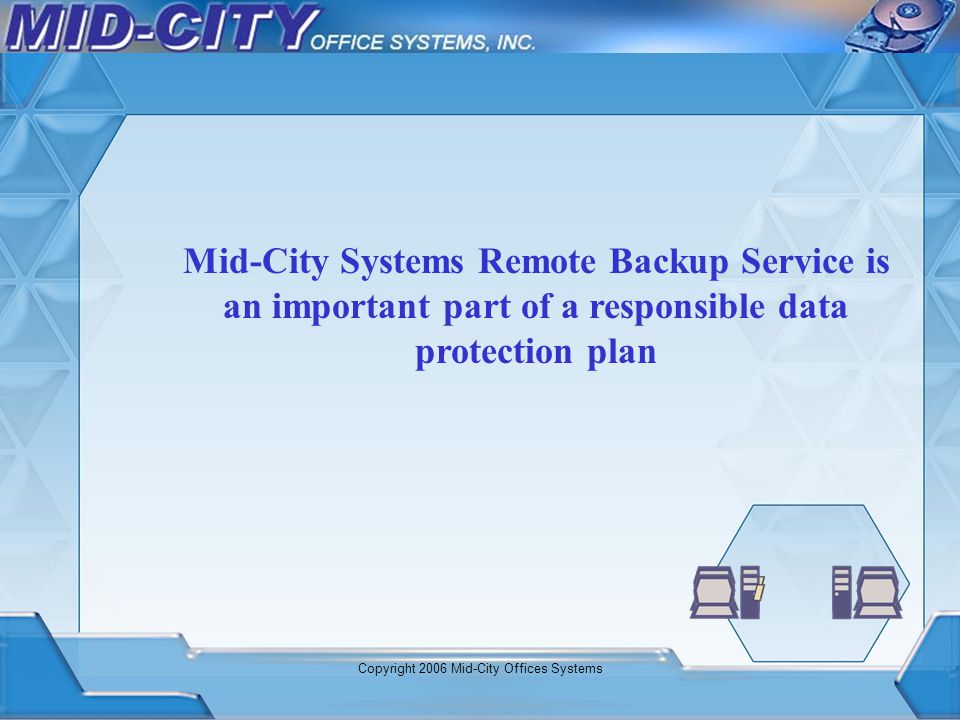 MID-CITY OFFICE SYSTEMS, INC.

Mid-City Systems Remote Backup Service is an important part of a responsible data protection plan

Copyright 2006 Mid-City Offices Systems